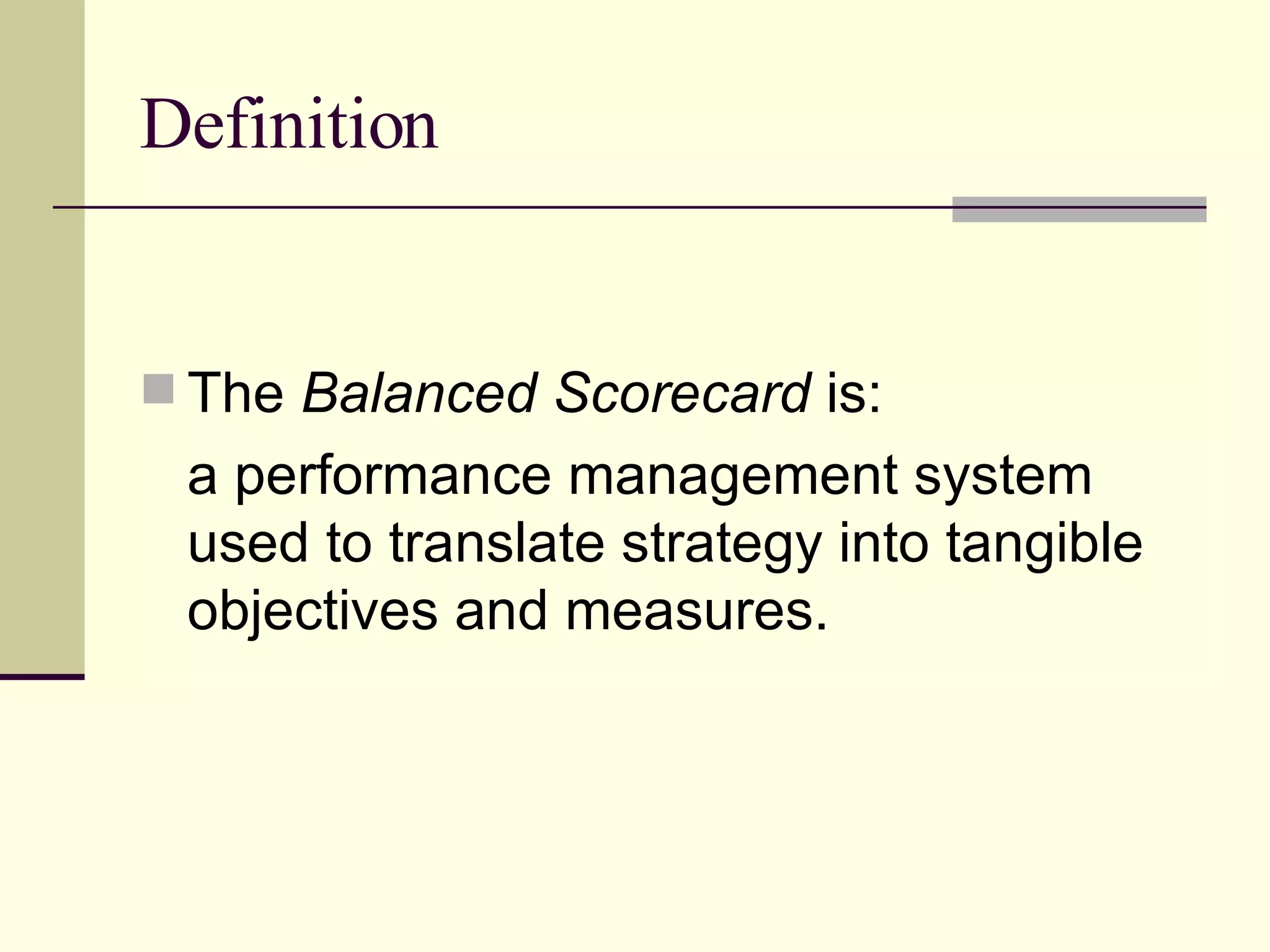 Definition

The Balanced Scorecard is:

a performance management system used to translate strategy into tangible objectives and measures.